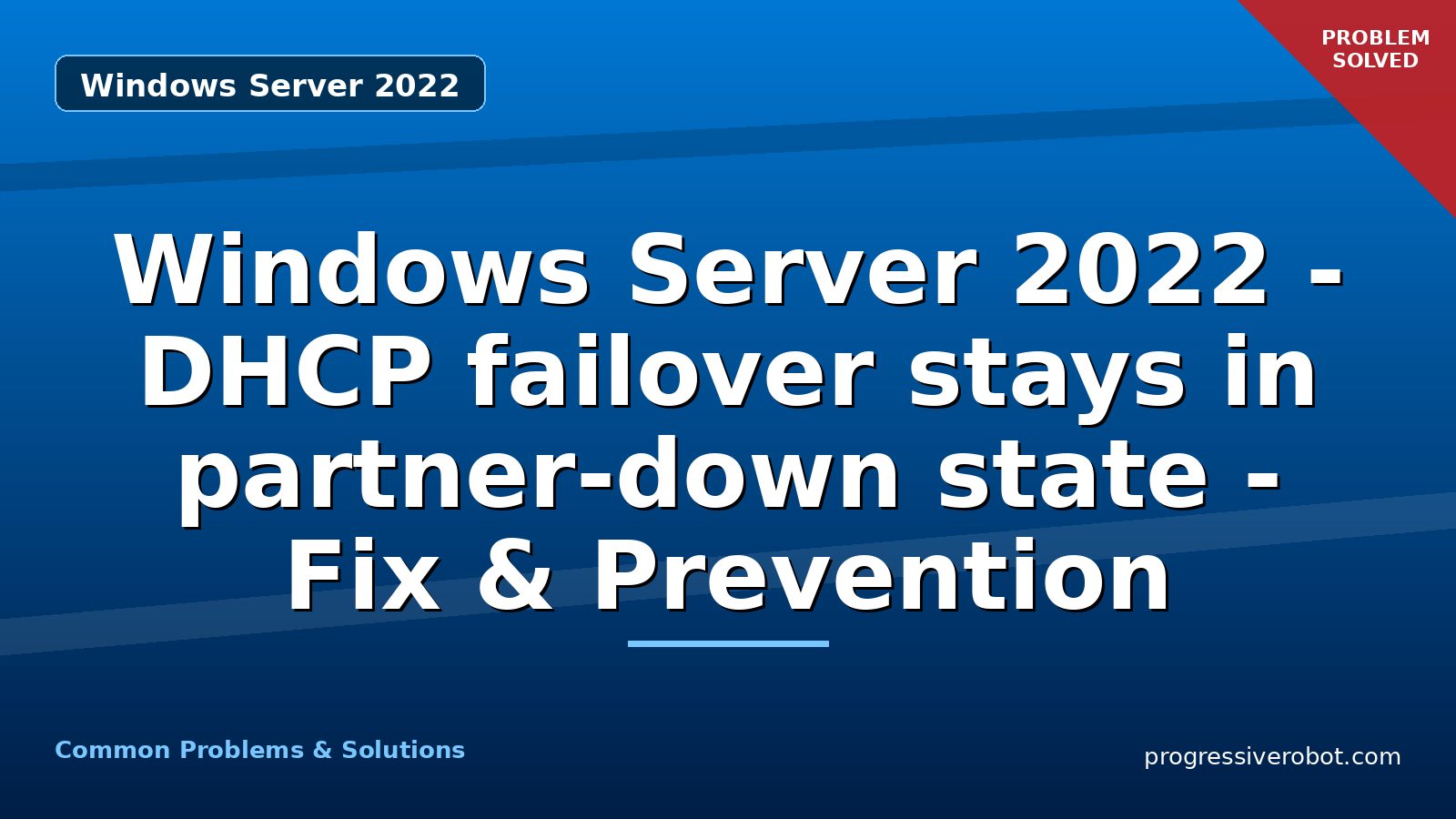 Windows Server 2022

PROBLEM SOLVED

Windows Server 2022 - DHCP failover stays in partner-down state - Fix & Prevention

Common Problems & Solutions

progressiverobot.com